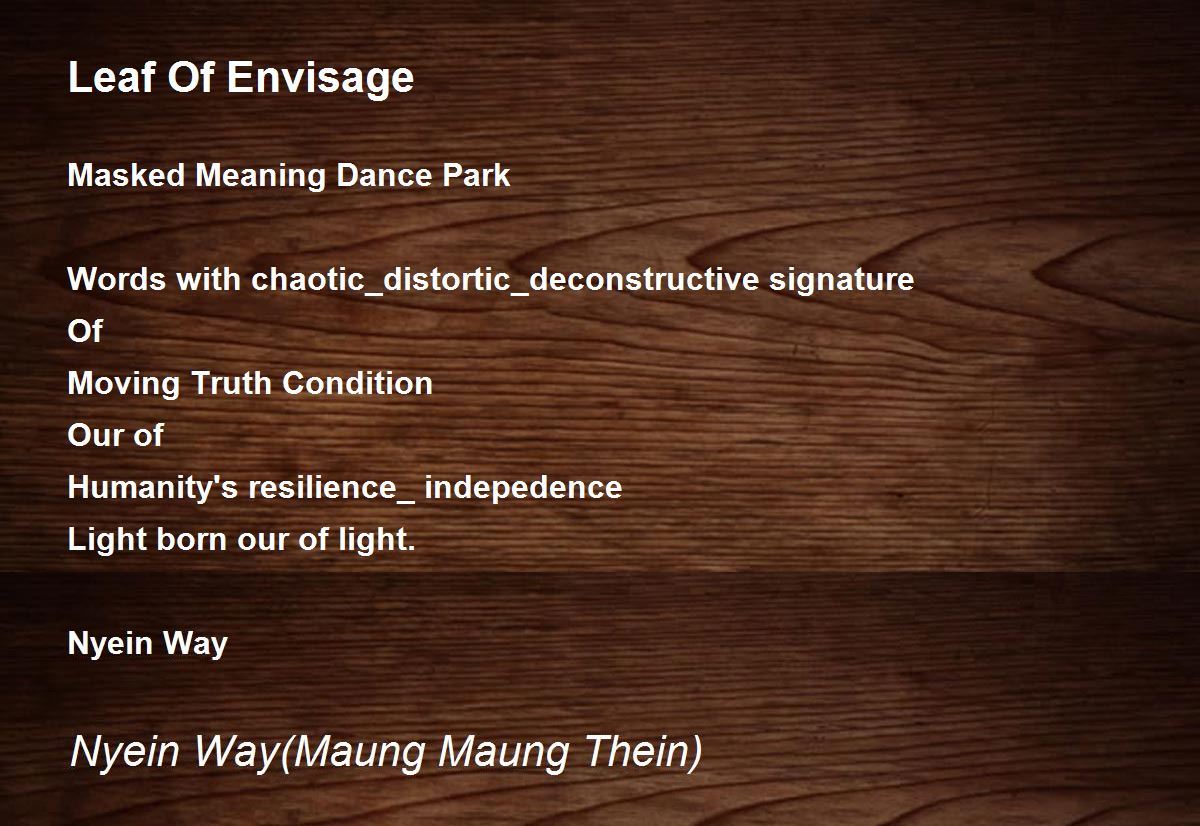 Leaf Of Envisage

Masked Meaning Dance Park

Words with chaotic_distortic_deconstructive signature
Of
Moving Truth Condition
Our of
Humanity's resilience_ indepedence
Light born our of light.

Nyein Way

Nyein Way(Maung Maung Thein)